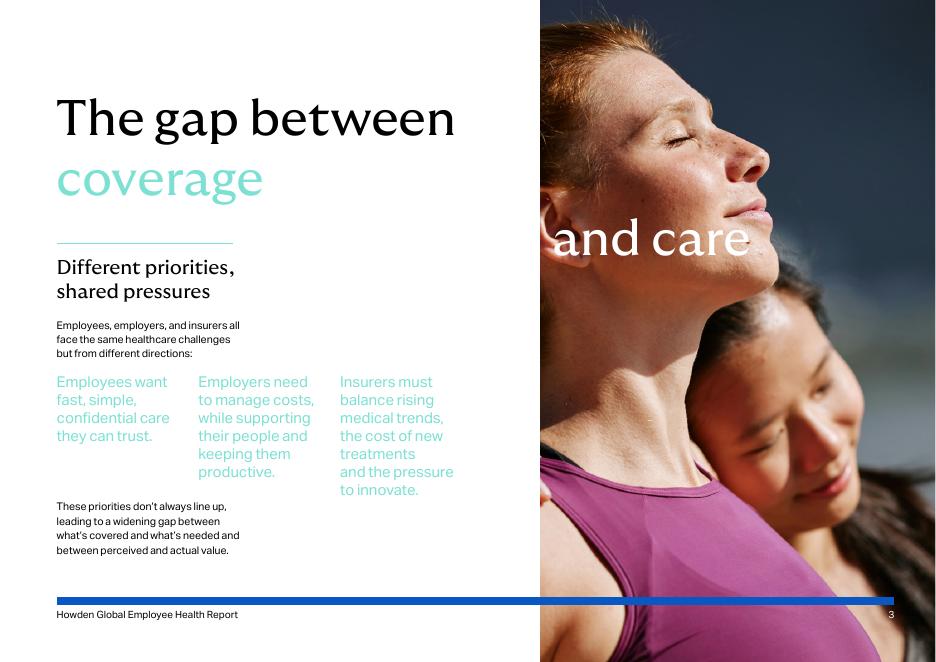 The gap between coverage and care

Different priorities, shared pressures

Employees, employers, and insurers all face the same healthcare challenges but from different directions:

Employees want fast, simple, confidential care they can trust.

Employers need to manage costs, while supporting their people and keeping them productive.

Insurers must balance rising medical trends, the cost of new treatments and the pressure to innovate.

These priorities don't always line up, leading to a widening gap between what's covered and what's needed and between perceived and actual value.

Howden Global Employee Health Report

3